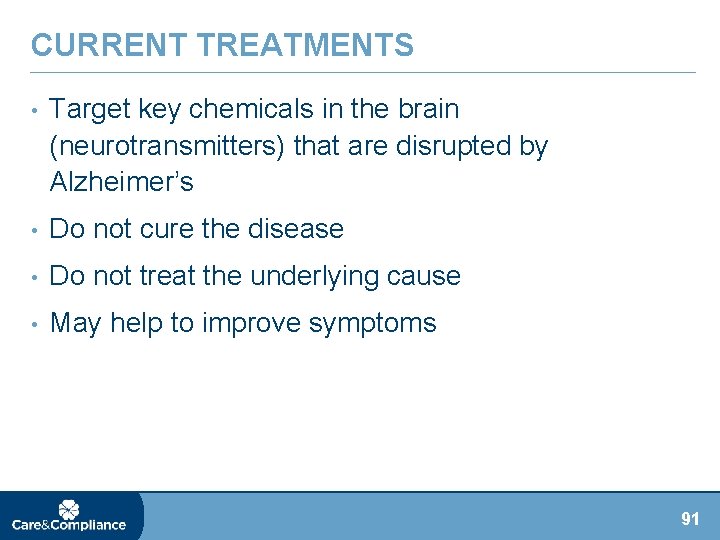 CURRENT TREATMENTS

• Target key chemicals in the brain (neurotransmitters) that are disrupted by Alzheimer's

• Do not cure the disease

• Do not treat the underlying cause

• May help to improve symptoms

Care&Compliance

91